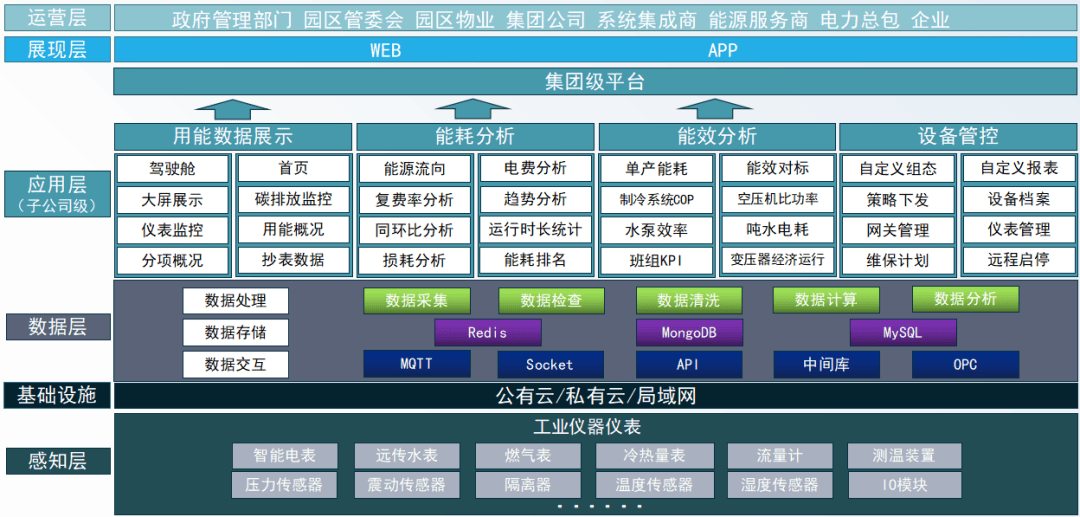 运营层 政府管理部门 园区管委会 园区物业 集团公司 系统集成商 能源服务商 电力总包 企业

展现层 WEB APP

集团级平台

应用层
（子公司级）

用能数据展示
驾驶舱 首页
大屏展示 碳排放监控
仪表监控 用能概况
分项概况 抄表数据

能耗分析
能源流向 电费分析
复费率分析 趋势分析
同环比分析 运行时长统计
损耗分析 能耗排名

能效分析
单产能耗 能效对标
制冷系统COP 空压机比功率
水泵效率 吨水电耗
班组KPI 变压器经济运行

设备管控
自定义组态 自定义报表
策略下发 设备档案
网关管理 仪表管理
维保计划 远程启停

数据层
数据处理
数据存储
数据交互
数据采集 数据检查 数据清洗 数据计算 数据分析
Redis MongoDB MySQL
MQTT Socket API 中间库 OPC

基础设施 公有云/私有云/局域网

感知层
工业仪器仪表
智能电表 远传水表 燃气表 冷热量表 流量计 测温装置
压力传感器 震动传感器 隔离器 温度传感器 湿度传感器 IO模块
......